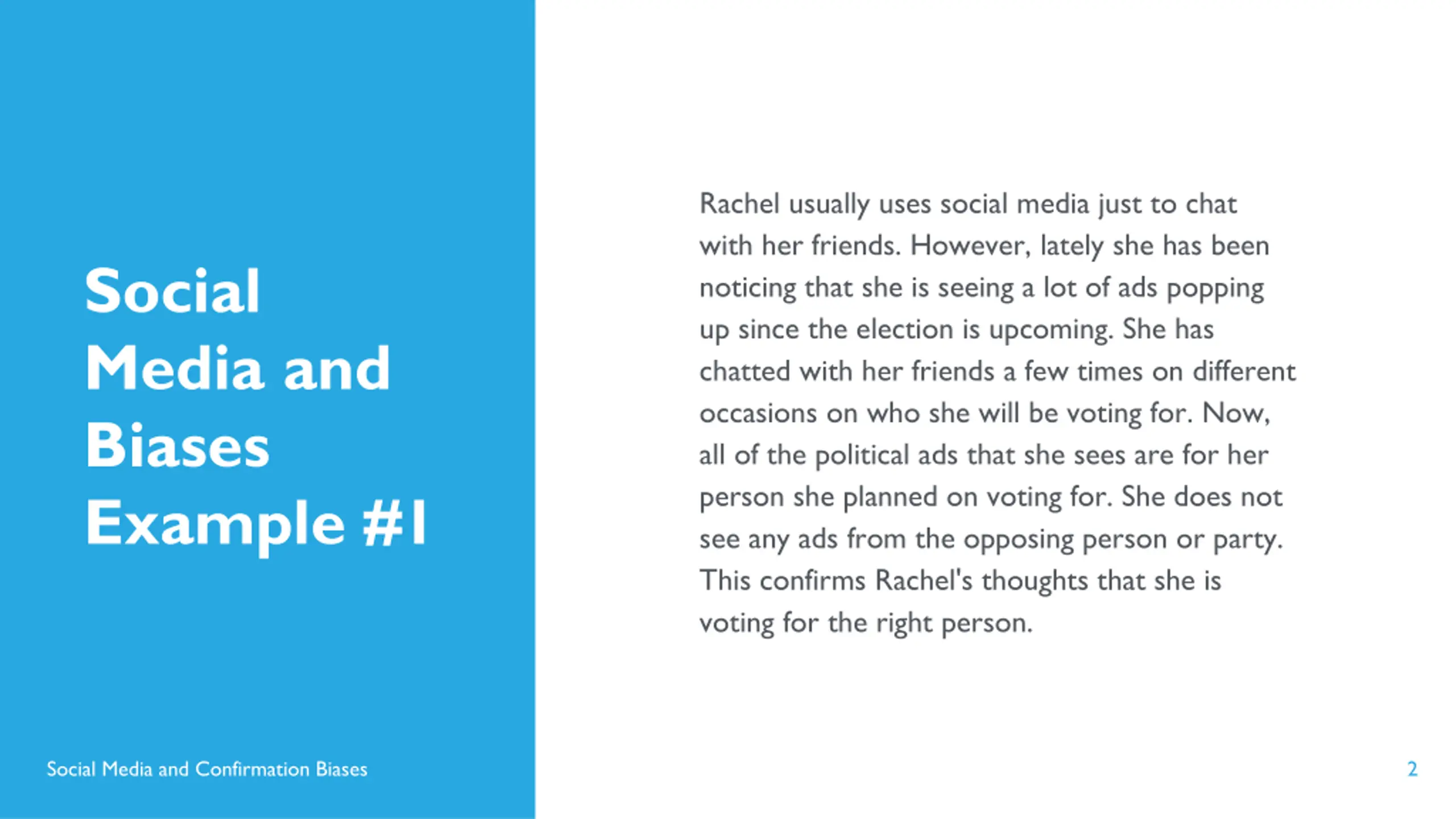 Social Media and Biases Example #1

Rachel usually uses social media just to chat with her friends. However, lately she has been noticing that she is seeing a lot of ads popping up since the election is upcoming. She has chatted with her friends a few times on different occasions on who she will be voting for. Now, all of the political ads that she sees are for her person she planned on voting for. She does not see any ads from the opposing person or party. This confirms Rachel's thoughts that she is voting for the right person.

Social Media and Confirmation Biases

2